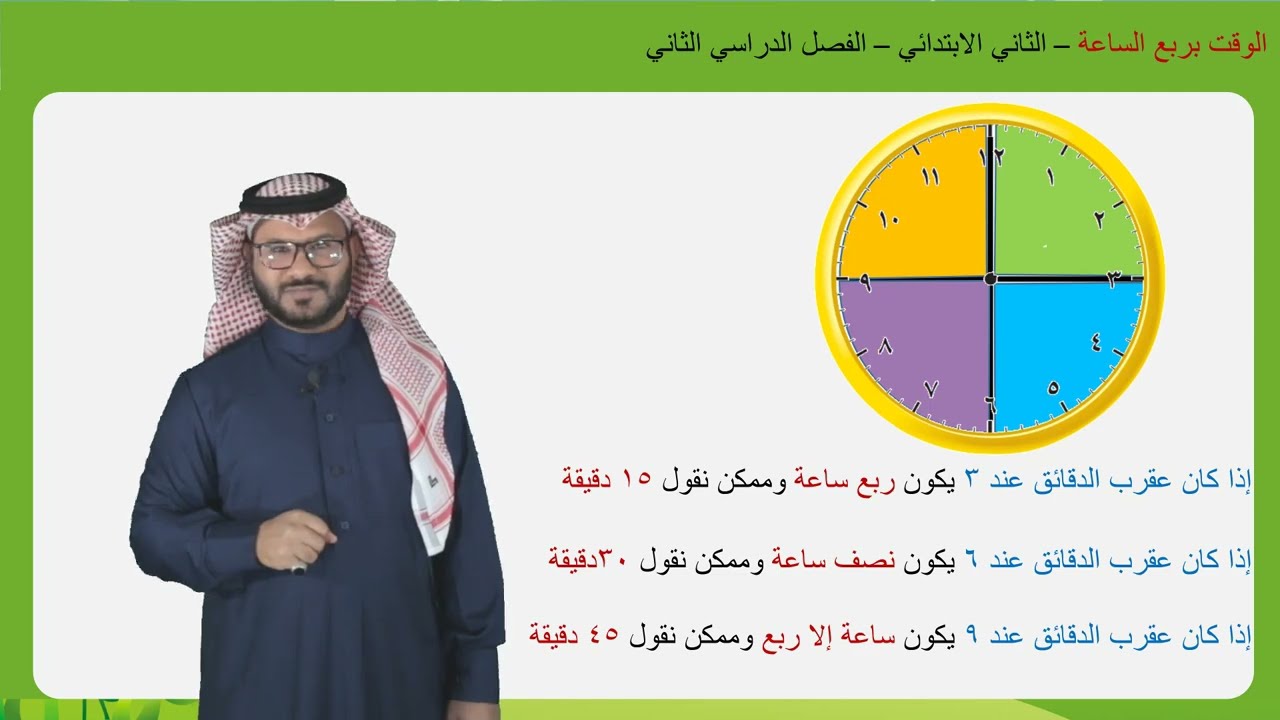 الوقت بربع الساعة – الثاني الابتدائي – الفصل الدراسي الثاني

١٢
١
٢
٣
٤
٥
٦
٧
٨
٩
١٠
١١

إذا كان عقرب الدقائق عند ٣ يكون ربع ساعة وممكن نقول ١٥ دقيقة

إذا كان عقرب الدقائق عند ٦ يكون نصف ساعة وممكن نقول ٣٠دقيقة

إذا كان عقرب الدقائق عند ٩ يكون ساعة إلا ربع وممكن نقول ٤٥ دقيقة